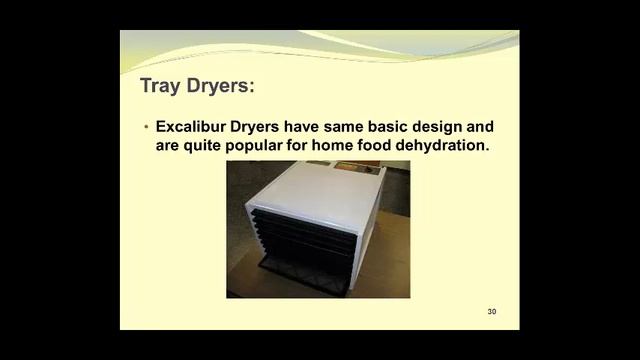 Tray Dryers:

• Excalibur Dryers have same basic design and are quite popular for home food dehydration.

30